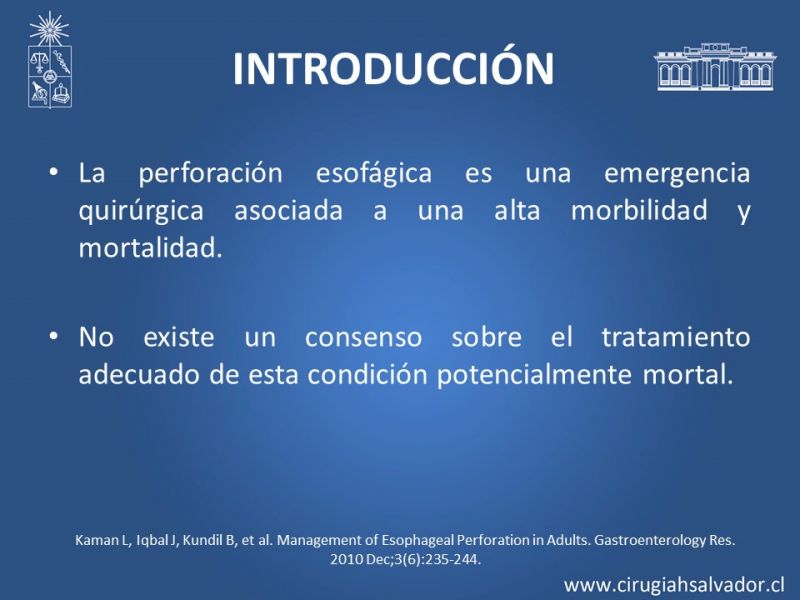 INTRODUCCIÓN

• La perforación esofágica es una emergencia quirúrgica asociada a una alta morbilidad y mortalidad.

• No existe un consenso sobre el tratamiento adecuado de esta condición potencialmente mortal.

Kaman L, Iqbal J, Kundil B, et al. Management of Esophageal Perforation in Adults. Gastroenterology Res. 2010 Dec;3(6):235-244.

www.cirugiahsalvador.cl